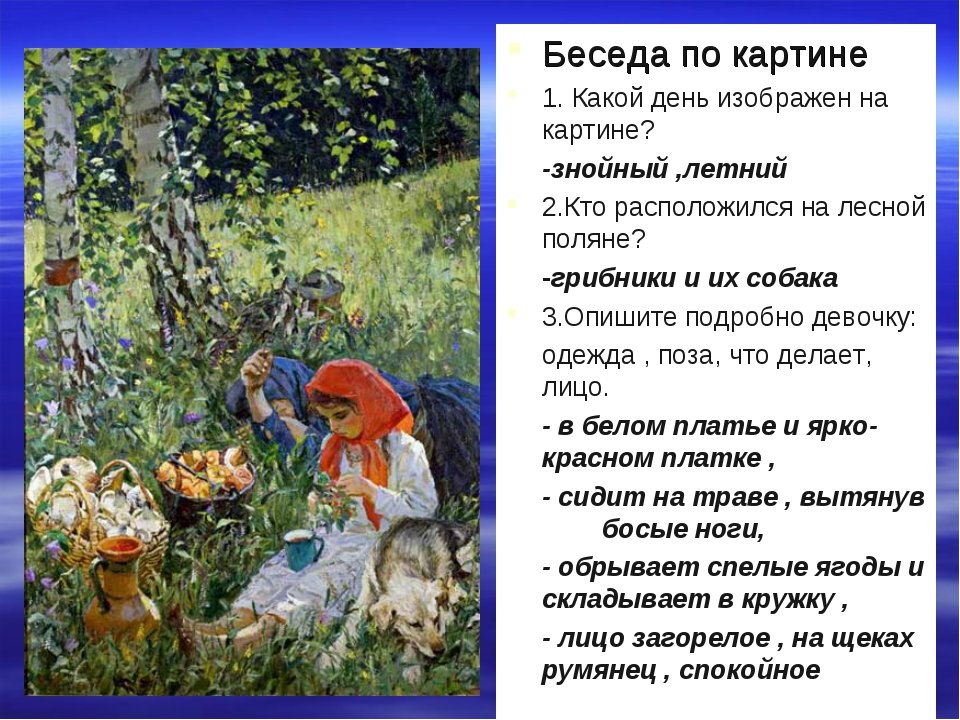 Беседа по картине

1. Какой день изображен на картине?

-знойный ,летний

2.Кто расположился на лесной поляне?

-грибники и их собака

3.Опишите подробно девочку: одежда , поза, что делает, лицо.

- в белом платье и ярко-красном платке ,

- сидит на траве , вытянув босые ноги,

- обрывает спелые ягоды и складывает в кружку ,

- лицо загорелое , на щеках румянец , спокойное